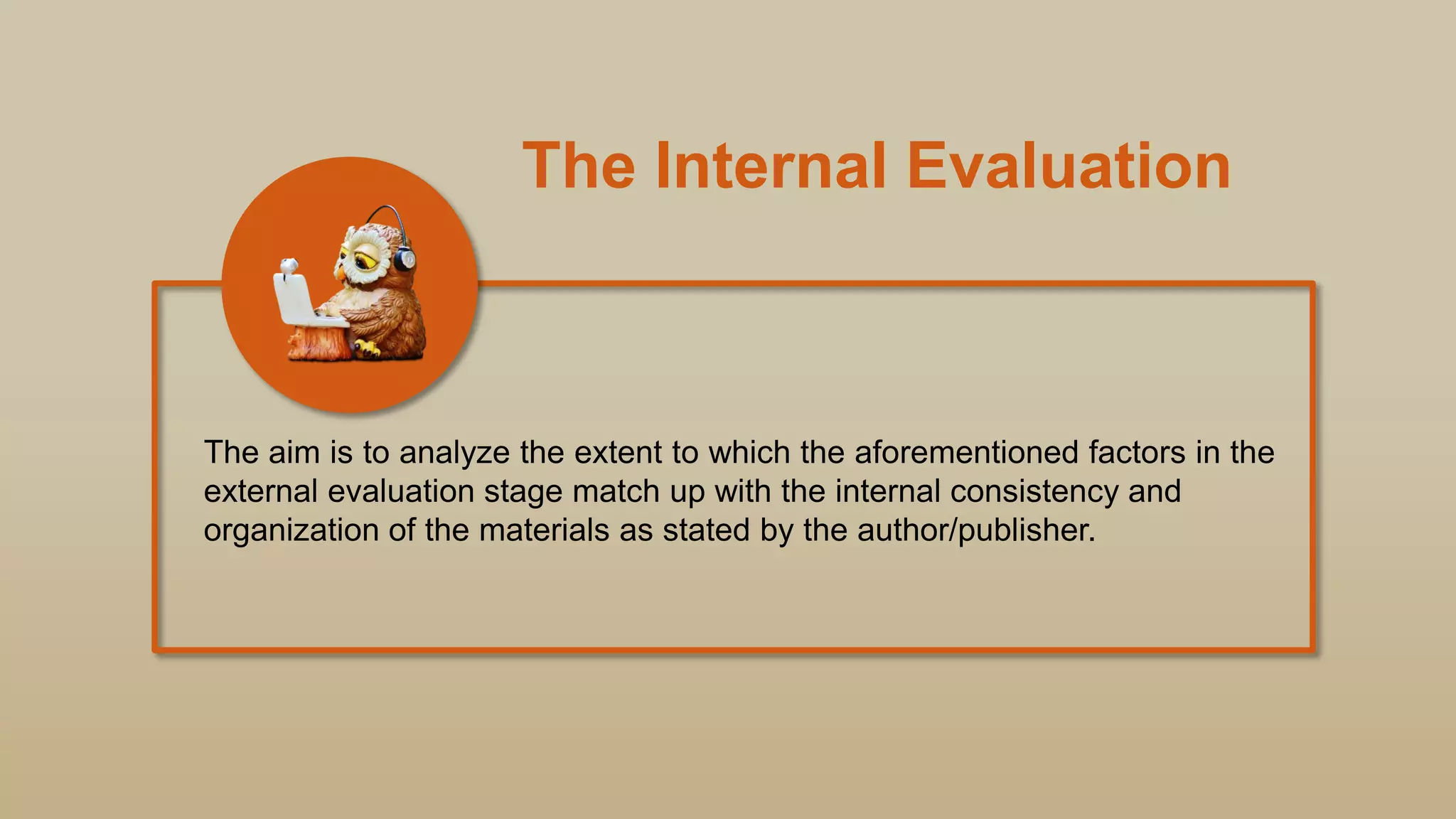 The Internal Evaluation

The aim is to analyze the extent to which the aforementioned factors in the external evaluation stage match up with the internal consistency and organization of the materials as stated by the author/publisher.